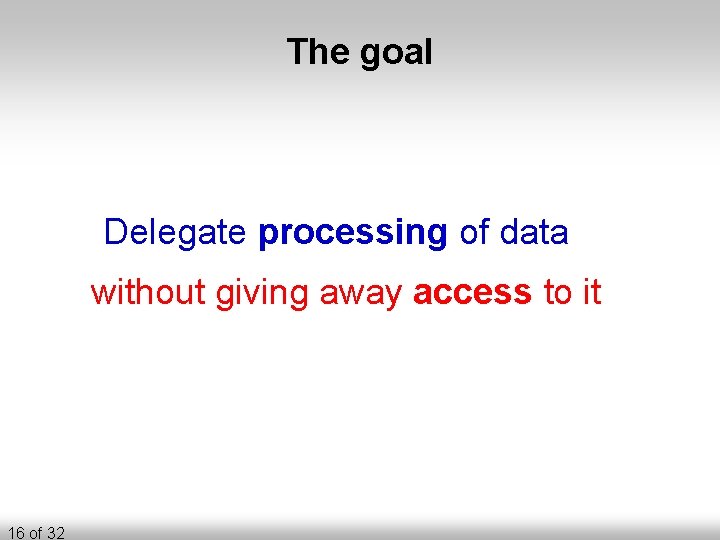 The goal

Delegate processing of data

without giving away access to it

16 of 32